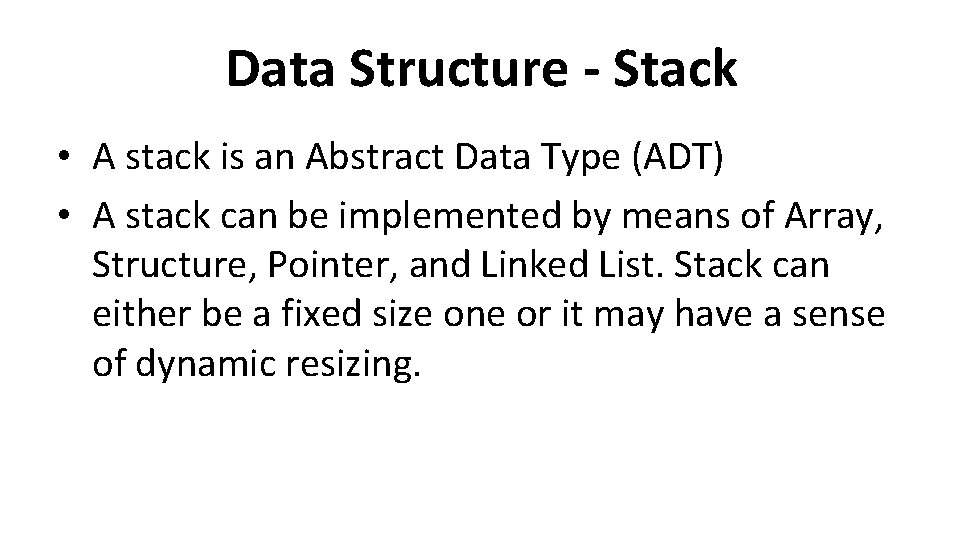 Data Structure - Stack

• A stack is an Abstract Data Type (ADT)
• A stack can be implemented by means of Array, Structure, Pointer, and Linked List. Stack can either be a fixed size one or it may have a sense of dynamic resizing.